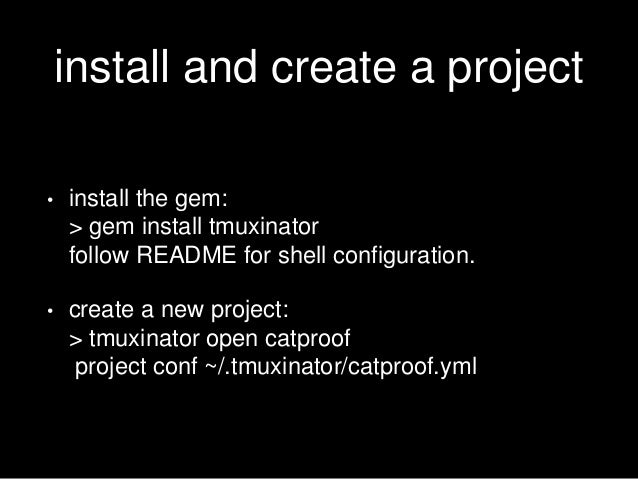 install and create a project

• install the gem:
> gem install tmuxinator
follow README for shell configuration.

• create a new project:
> tmuxinator open catproof
project conf ~/.tmuxinator/catproof.yml